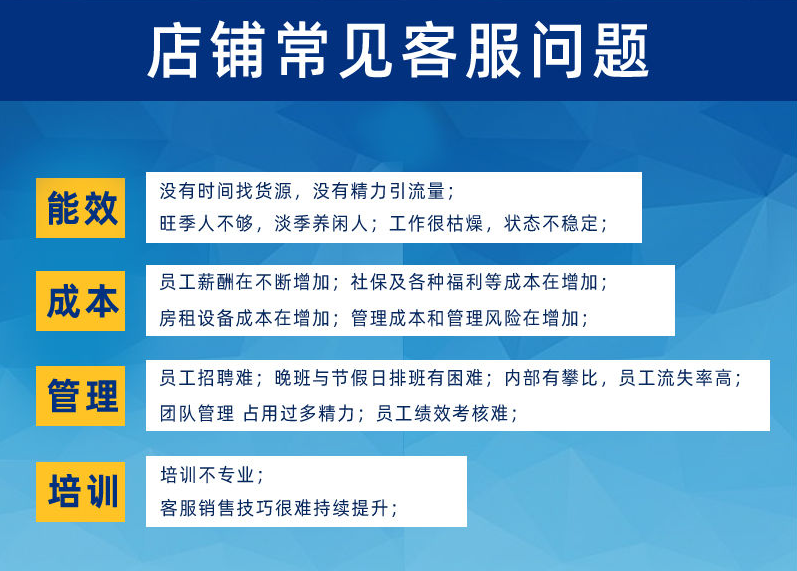 店铺常见客服问题

能效
没有时间找货源，没有精力引流量；
旺季人不够，淡季养闲人；工作很枯燥，状态不稳定；

成本
员工薪酬在不断增加；社保及各种福利等成本在增加；
房租设备成本在增加；管理成本和管理风险在增加；

管理
员工招聘难；晚班与节假日排班有困难；内部有攀比，员工流失率高；
团队管理 占用过多精力；员工绩效考核难；

培训
培训不专业；
客服销售技巧很难持续提升；